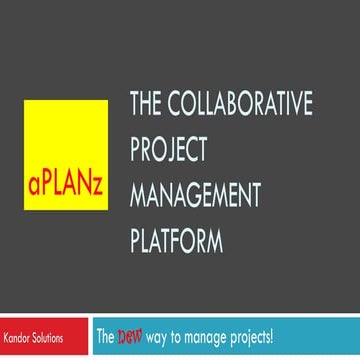 aPLANz

THE COLLABORATIVE PROJECT MANAGEMENT PLATFORM

Kandor Solutions

The new way to manage projects!